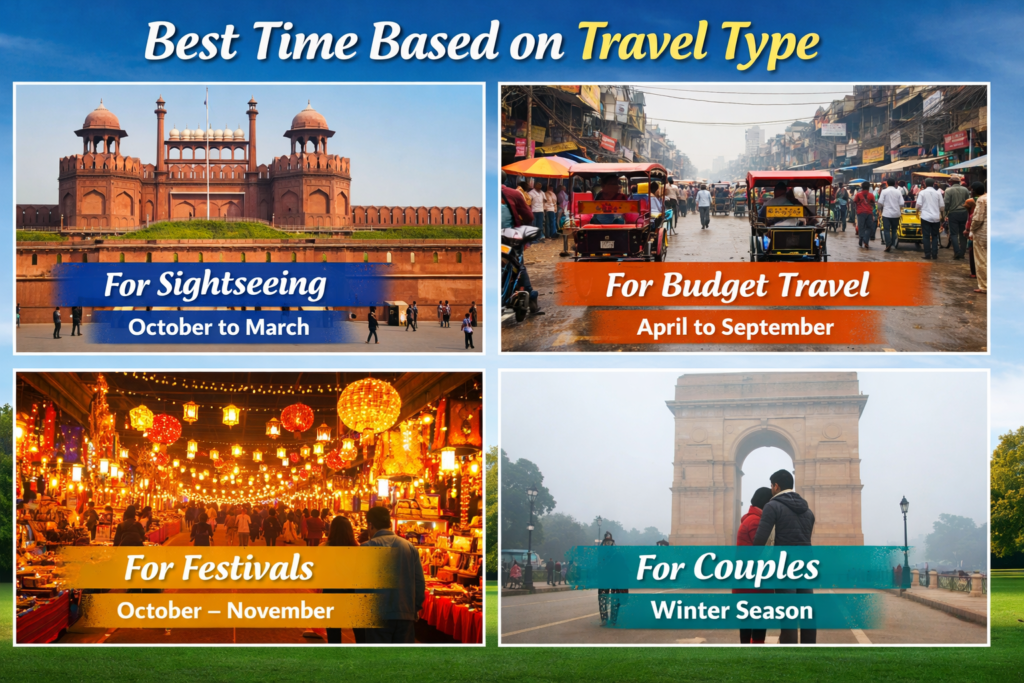 Best Time Based on Travel Type

For Sightseeing
October to March

For Budget Travel
April to September

For Festivals
October – November

For Couples
Winter Season